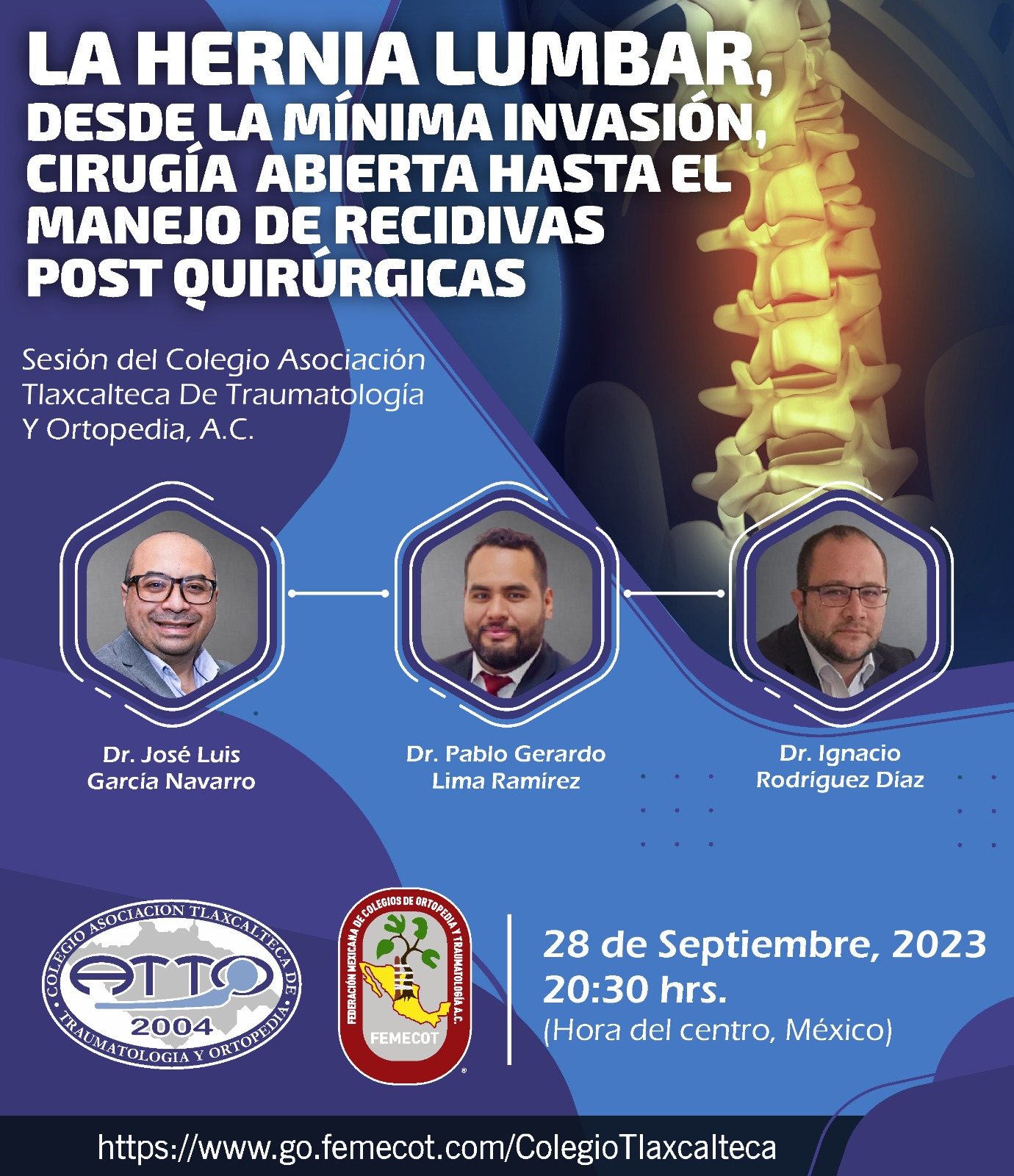 LA HERNIA LUMBAR, DESDE LA MÍNIMA INVASIÓN, CIRUGÍA ABIERTA HASTA EL MANEJO DE RECIDIVAS POST QUIRÚRGICAS

Sesión del Colegio Asociación Tlaxcalteca De Traumatología Y Ortopedia, A.C.

Dr. José Luis García Navarro

Dr. Pablo Gerardo Lima Ramírez

Dr. Ignacio Rodríguez Díaz

COLEGIO ASOCIACION TLAXCALTECA DE TRAUMATOLOGIA Y ORTOPEDIA
ATTO
2004

FEDERACIÓN MEXICANA DE COLEGIOS DE ORTOPEDIA Y TRAUMATOLOGÍA A.C.
FEMECOT

28 de Septiembre, 2023
20:30 hrs.
(Hora del centro, México)

https://www.go.femecot.com/ColegioTlaxcalteca